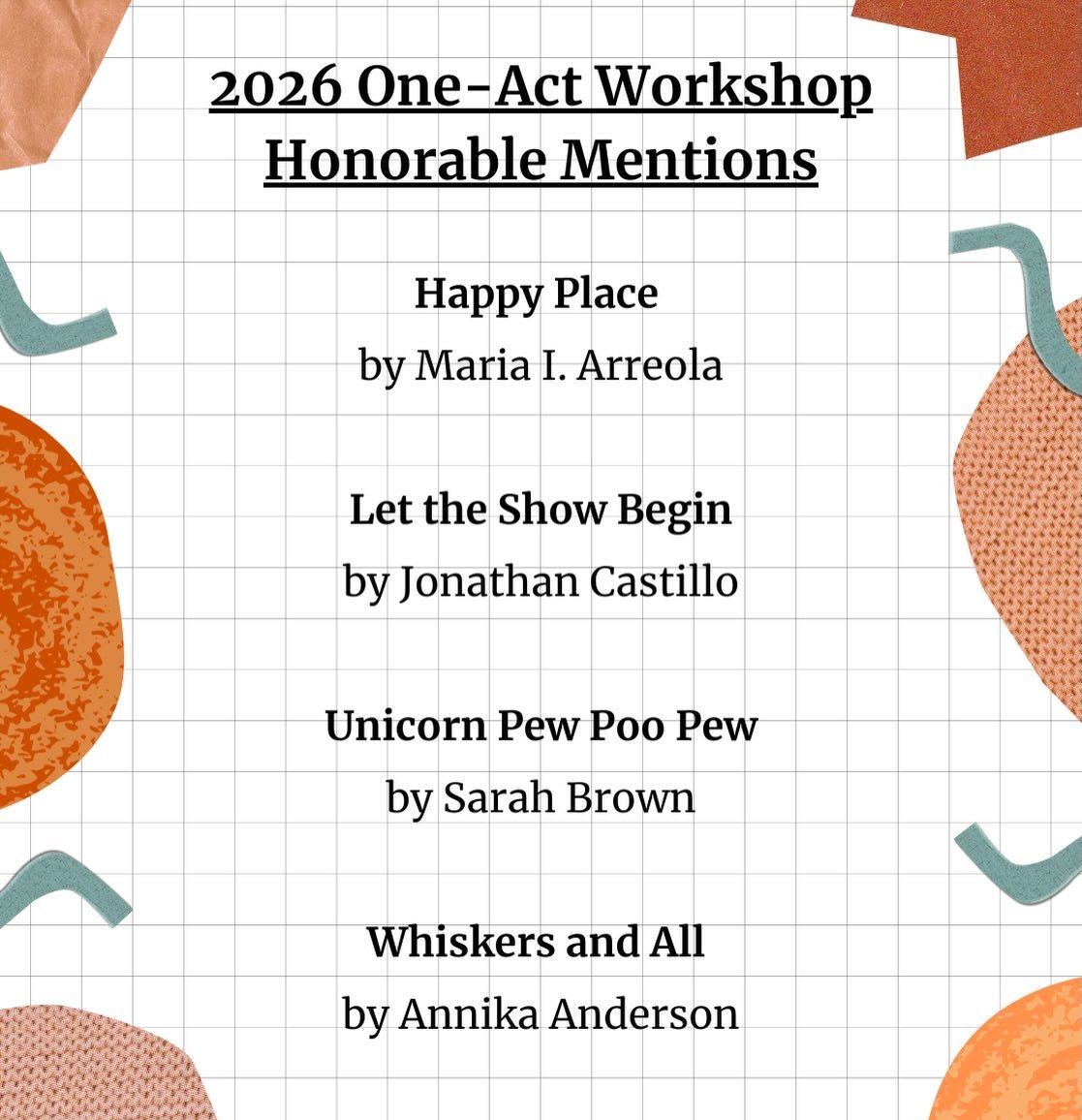 2026 One-Act Workshop Honorable Mentions

Happy Place
by Maria I. Arreola

Let the Show Begin
by Jonathan Castillo

Unicorn Pew Poo Pew
by Sarah Brown

Whiskers and All
by Annika Anderson